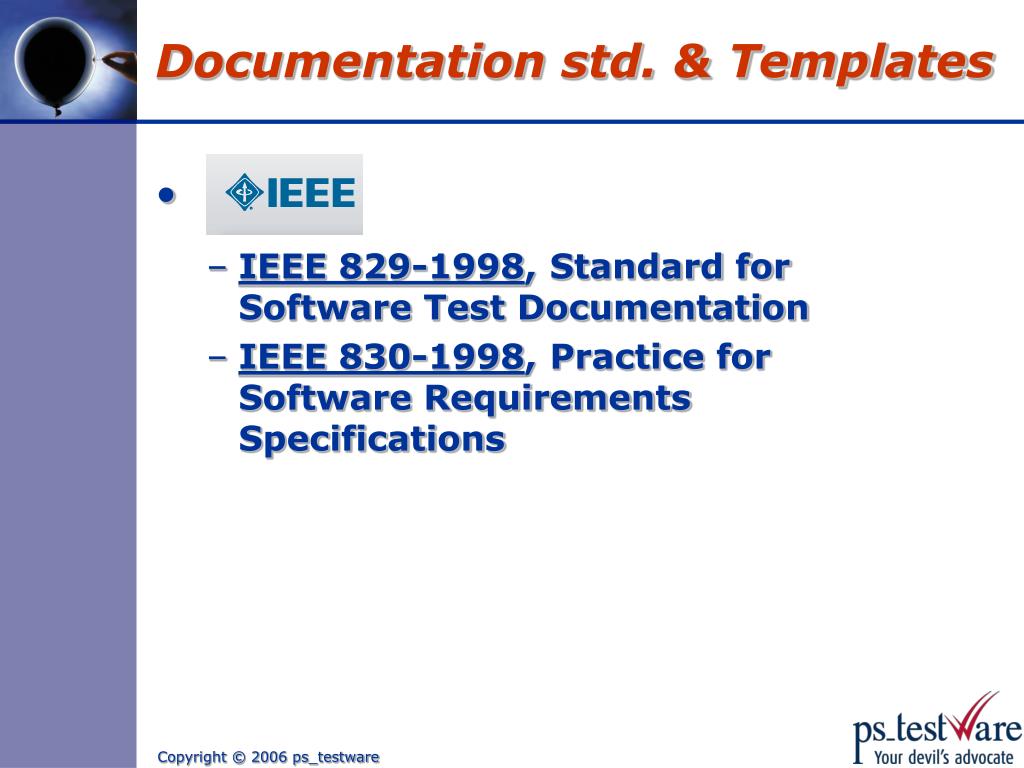 Documentation std. & Templates

• IEEE

– IEEE 829-1998, Standard for Software Test Documentation

– IEEE 830-1998, Practice for Software Requirements Specifications

Copyright © 2006 ps_testware

ps_testware
Your devil's advocate